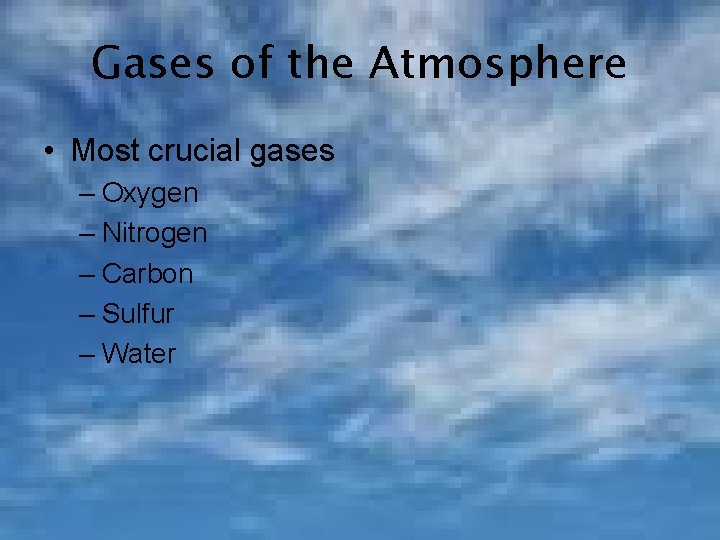 Gases of the Atmosphere

• Most crucial gases
  – Oxygen
  – Nitrogen
  – Carbon
  – Sulfur
  – Water